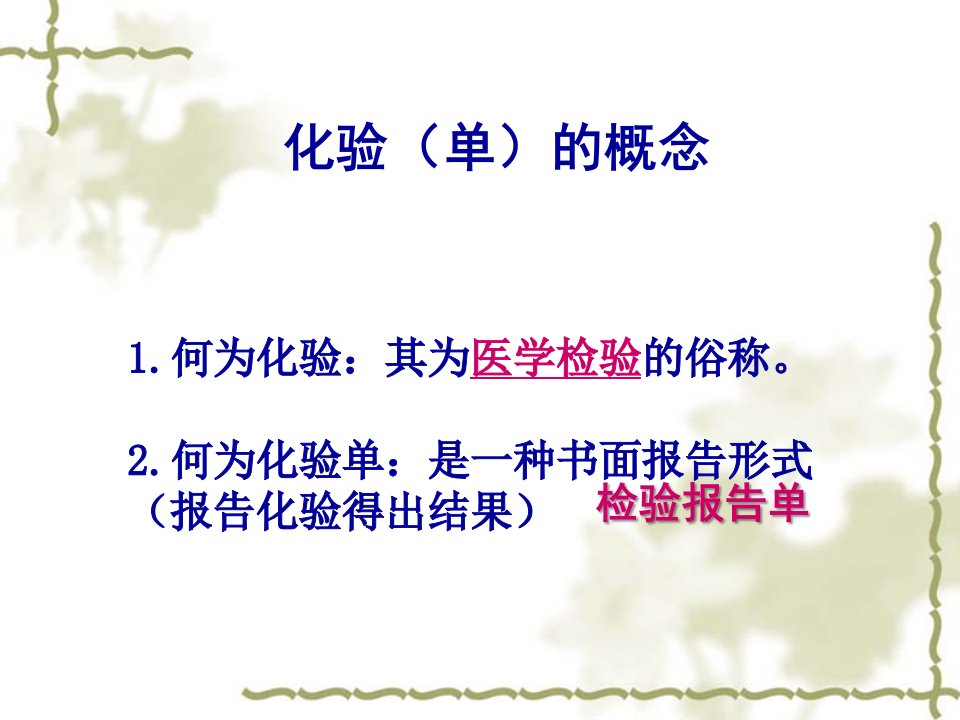 化验（单）的概念

1.何为化验：其为医学检验的俗称。

2.何为化验单：是一种书面报告形式（报告化验得出结果） 检验报告单